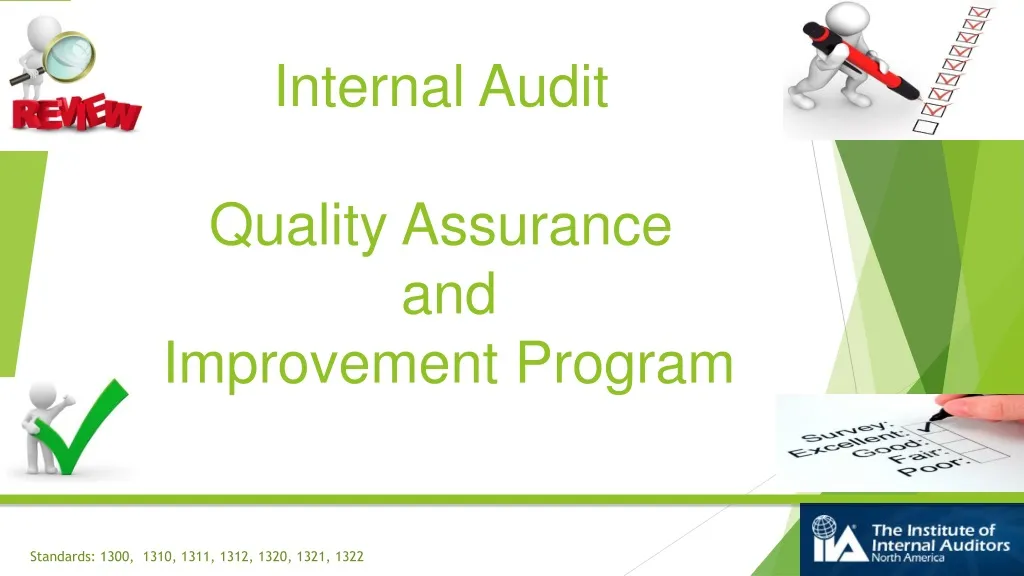 REVIEW

Internal Audit

Quality Assurance
and
Improvement Program

Survey:
Excellent:
Good:
Fair:
Poor:

Standards: 1300, 1310, 1311, 1312, 1320, 1321, 1322

IIA The Institute of Internal Auditors North America